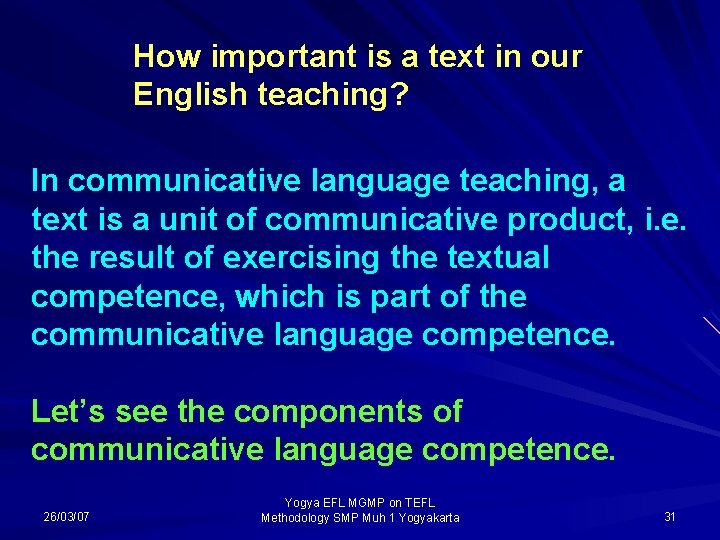 How important is a text in our English teaching?

In communicative language teaching, a text is a unit of communicative product, i.e. the result of exercising the textual competence, which is part of the communicative language competence.

Let's see the components of communicative language competence.

26/03/07

Yogya EFL MGMP on TEFL
Methodology SMP Muh 1 Yogyakarta

31